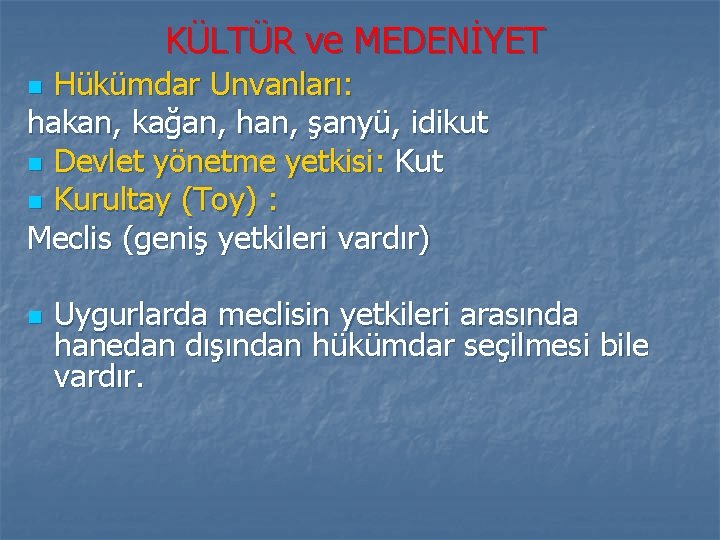 KÜLTÜR ve MEDENİYET

Hükümdar Unvanları:
hakan, kağan, han, şanyü, idikut

Devlet yönetme yetkisi: Kut

Kurultay (Toy) :
Meclis (geniş yetkileri vardır)

Uygurlarda meclisin yetkileri arasında hanedan dışından hükümdar seçilmesi bile vardır.